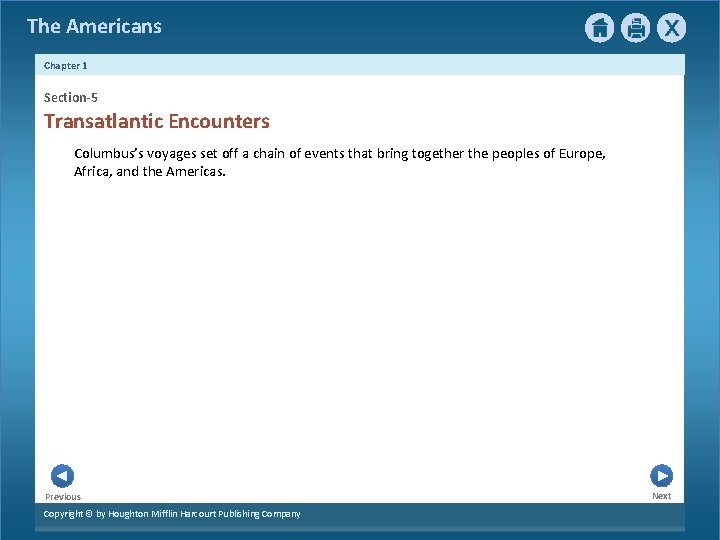 The Americans

X

Chapter 1

Section-5

Transatlantic Encounters

Columbus's voyages set off a chain of events that bring together the peoples of Europe, Africa, and the Americas.

Previous

Next

Copyright © by Houghton Mifflin Harcourt Publishing Company